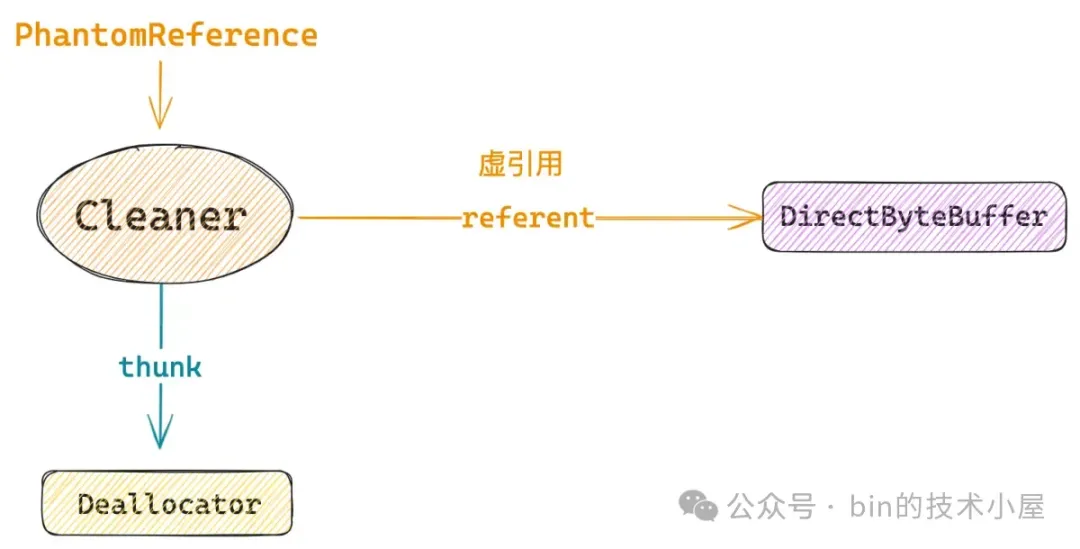 PhantomReference

Cleaner

虚引用

referent

DirectByteBuffer

thunk

Deallocator

公众号 · bin的技术小屋